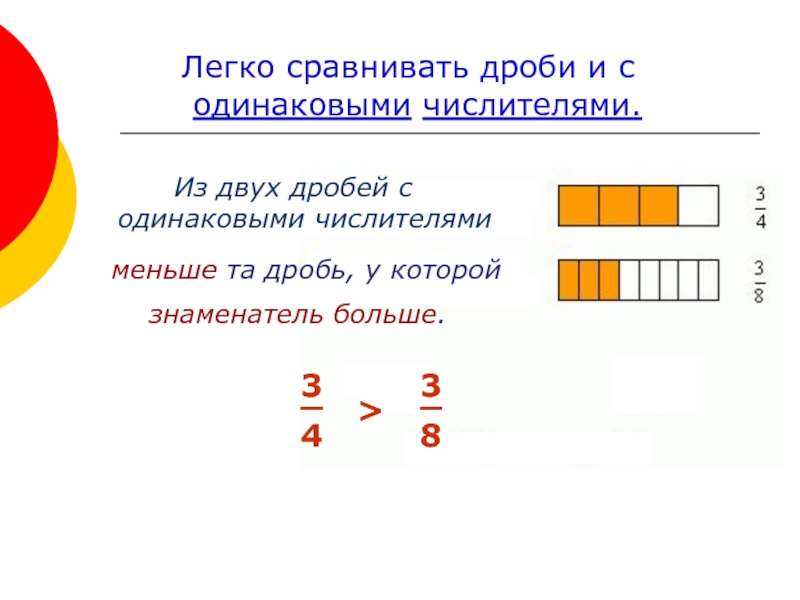 Легко сравнивать дроби и с одинаковыми числителями.

Из двух дробей с одинаковыми числителями

меньше та дробь, у которой знаменатель больше.

$\frac{3}{4}$

$\frac{3}{8}$

$\frac{3}{4} > \frac{3}{8}$